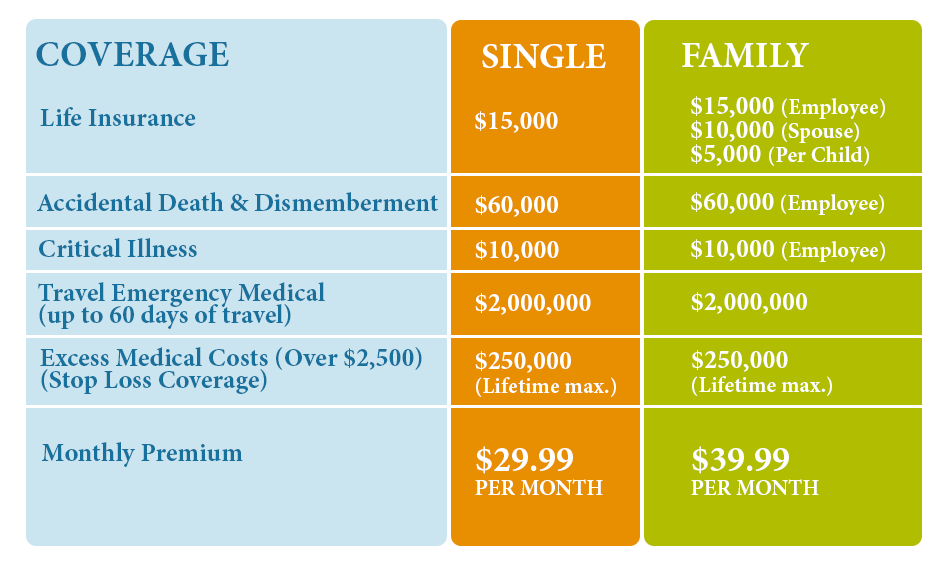 | COVERAGE | SINGLE | FAMILY |
|---|---|---|
| Life Insurance | \$15,000 | \$15,000 (Employee) \$10,000 (Spouse) \$5,000 (Per Child) |
| Accidental Death & Dismemberment | \$60,000 | \$60,000 (Employee) |
| Critical Illness | \$10,000 | \$10,000 (Employee) |
| Travel Emergency Medical (up to 60 days of travel) | \$2,000,000 | \$2,000,000 |
| Excess Medical Costs (Over \$2,500) (Stop Loss Coverage) | \$250,000 (Lifetime max.) | \$250,000 (Lifetime max.) |
| Monthly Premium | \$29.99 PER MONTH | \$39.99 PER MONTH |